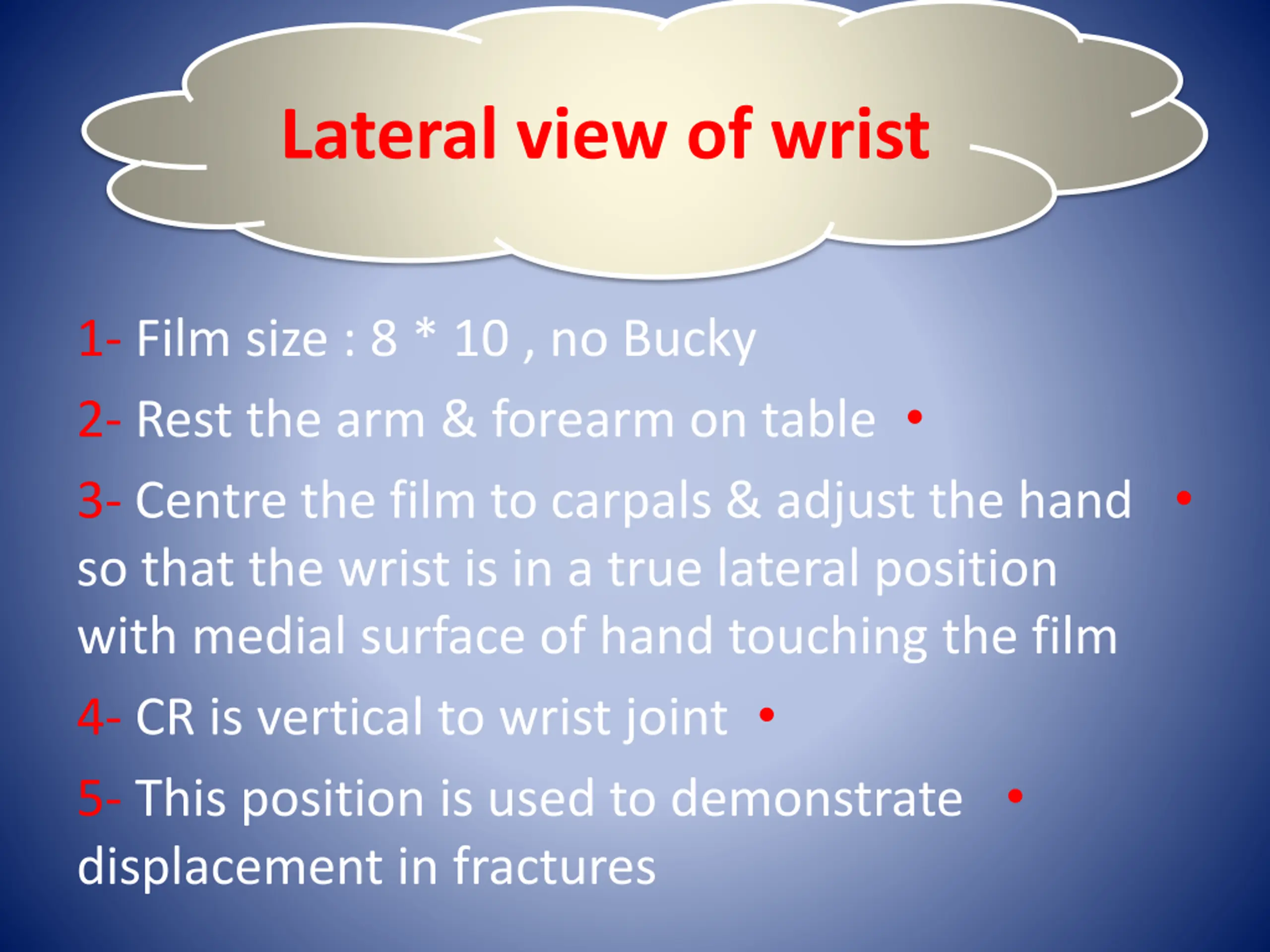 Lateral view of wrist

1- Film size : 8 * 10 , no Bucky

2- Rest the arm & forearm on table •

3- Centre the film to carpals & adjust the hand • so that the wrist is in a true lateral position with medial surface of hand touching the film

4- CR is vertical to wrist joint •

5- This position is used to demonstrate • displacement in fractures